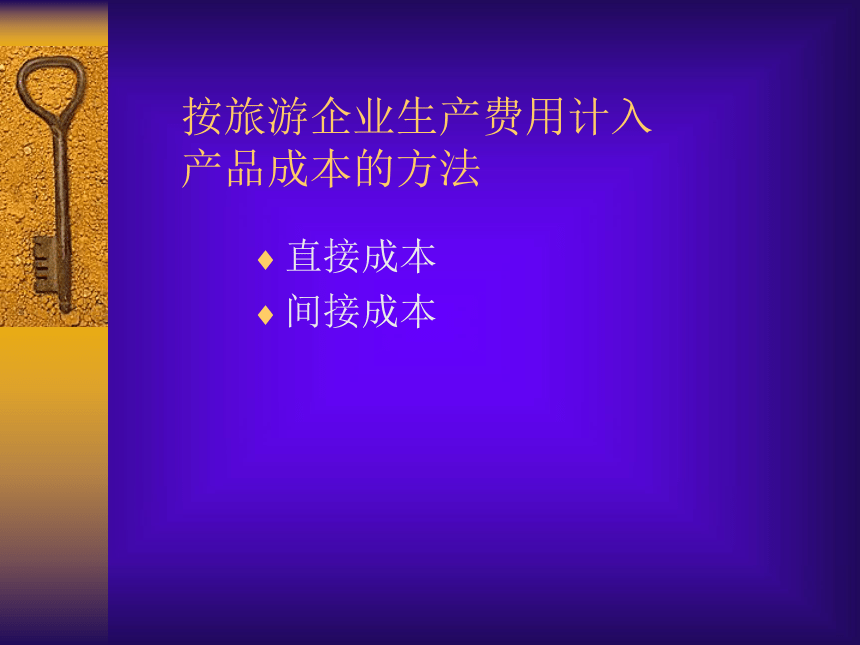 按旅游企业生产费用计入产品成本的方法

♦ 直接成本
♦ 间接成本